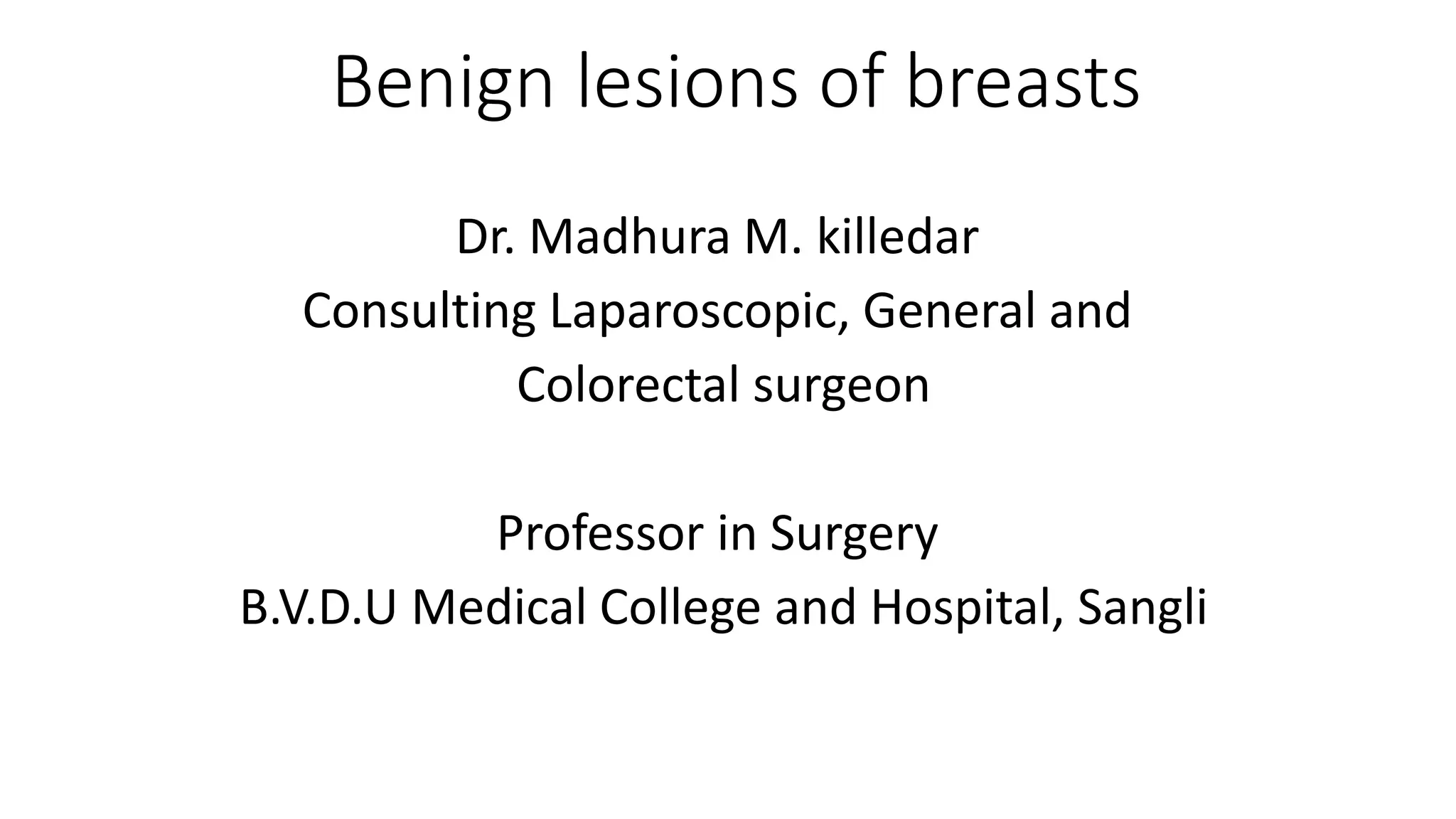 Benign lesions of breasts

Dr. Madhura M. killedar
Consulting Laparoscopic, General and Colorectal surgeon

Professor in Surgery
B.V.D.U Medical College and Hospital, Sangli